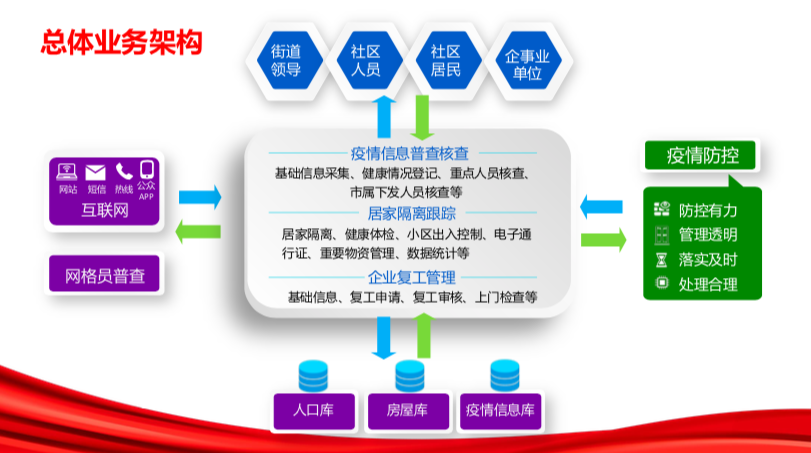 总体业务架构

街道领导

社区人员

社区居民

企事业单位

网站 短信 热线 公众APP
互联网

网格员普查

疫情信息普查核查
基础信息采集、健康情况登记、重点人员核查、市属下发人员核查等

居家隔离跟踪
居家隔离、健康体检、小区出入控制、电子通行证、重要物资管理、数据统计等

企业复工管理
基础信息、复工申请、复工审核、上门检查等

疫情防控

防控有力
管理透明
落实及时
处理合理

人口库

房屋库

疫情信息库